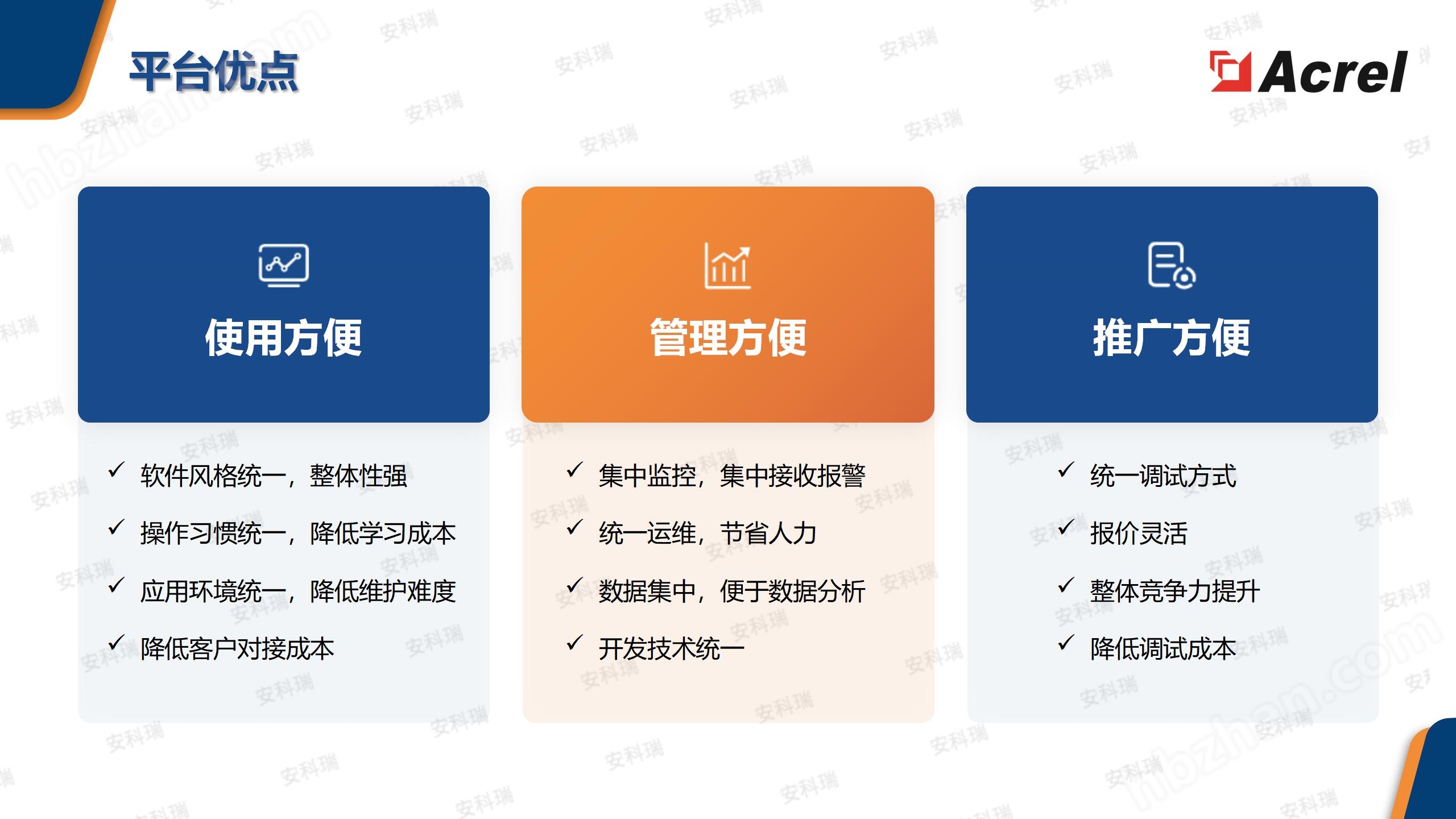 平台优点

Acrel

使用方便

✓ 软件风格统一，整体性强
✓ 操作习惯统一，降低学习成本
✓ 应用环境统一，降低维护难度
✓ 降低客户对接成本

管理方便

✓ 集中监控，集中接收报警
✓ 统一运维，节省人力
✓ 数据集中，便于数据分析
✓ 开发技术统一

推广方便

✓ 统一调试方式
✓ 报价灵活
✓ 整体竞争力提升
✓ 降低调试成本

安科瑞

hbzhan.com